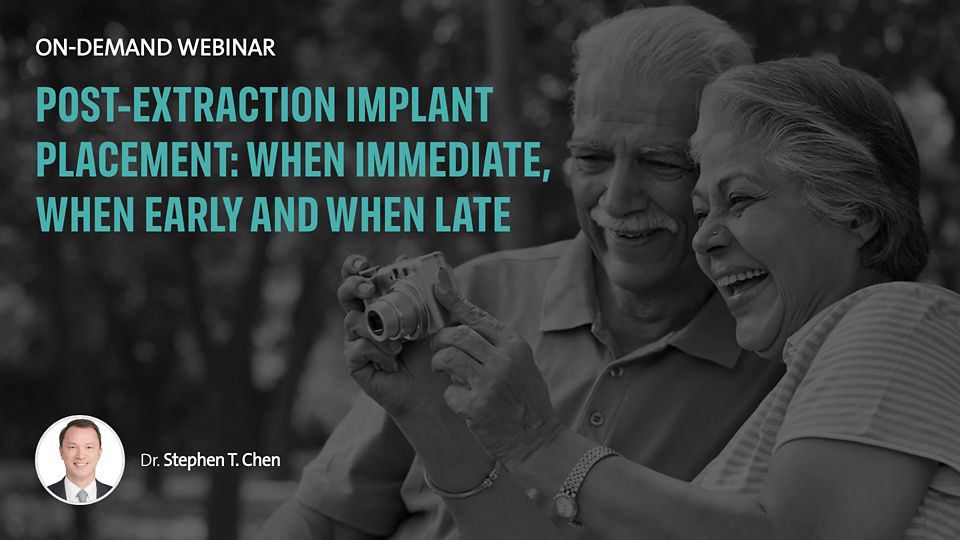 ON-DEMAND WEBINAR

POST-EXTRACTION IMPLANT PLACEMENT: WHEN IMMEDIATE, WHEN EARLY AND WHEN LATE

Dr. Stephen T. Chen